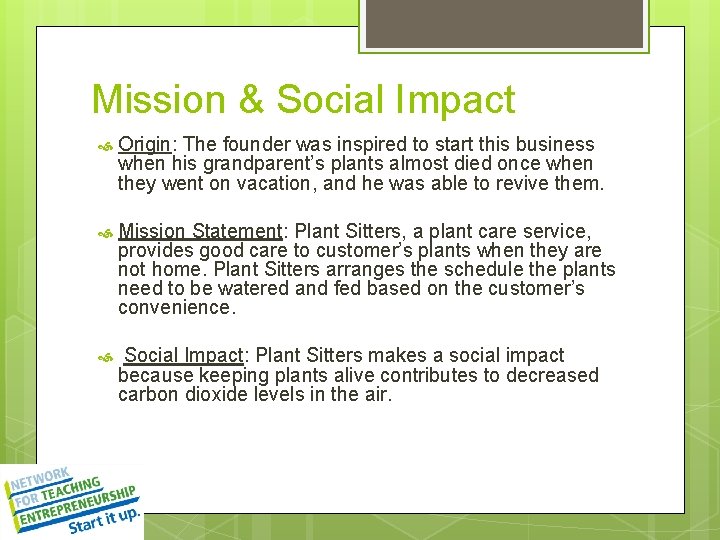 Mission & Social Impact

Origin: The founder was inspired to start this business when his grandparent's plants almost died once when they went on vacation, and he was able to revive them.

Mission Statement: Plant Sitters, a plant care service, provides good care to customer's plants when they are not home. Plant Sitters arranges the schedule the plants need to be watered and fed based on the customer's convenience.

Social Impact: Plant Sitters makes a social impact because keeping plants alive contributes to decreased carbon dioxide levels in the air.

NETWORK FOR TEACHING ENTREPRENEURSHIP
Start it up.